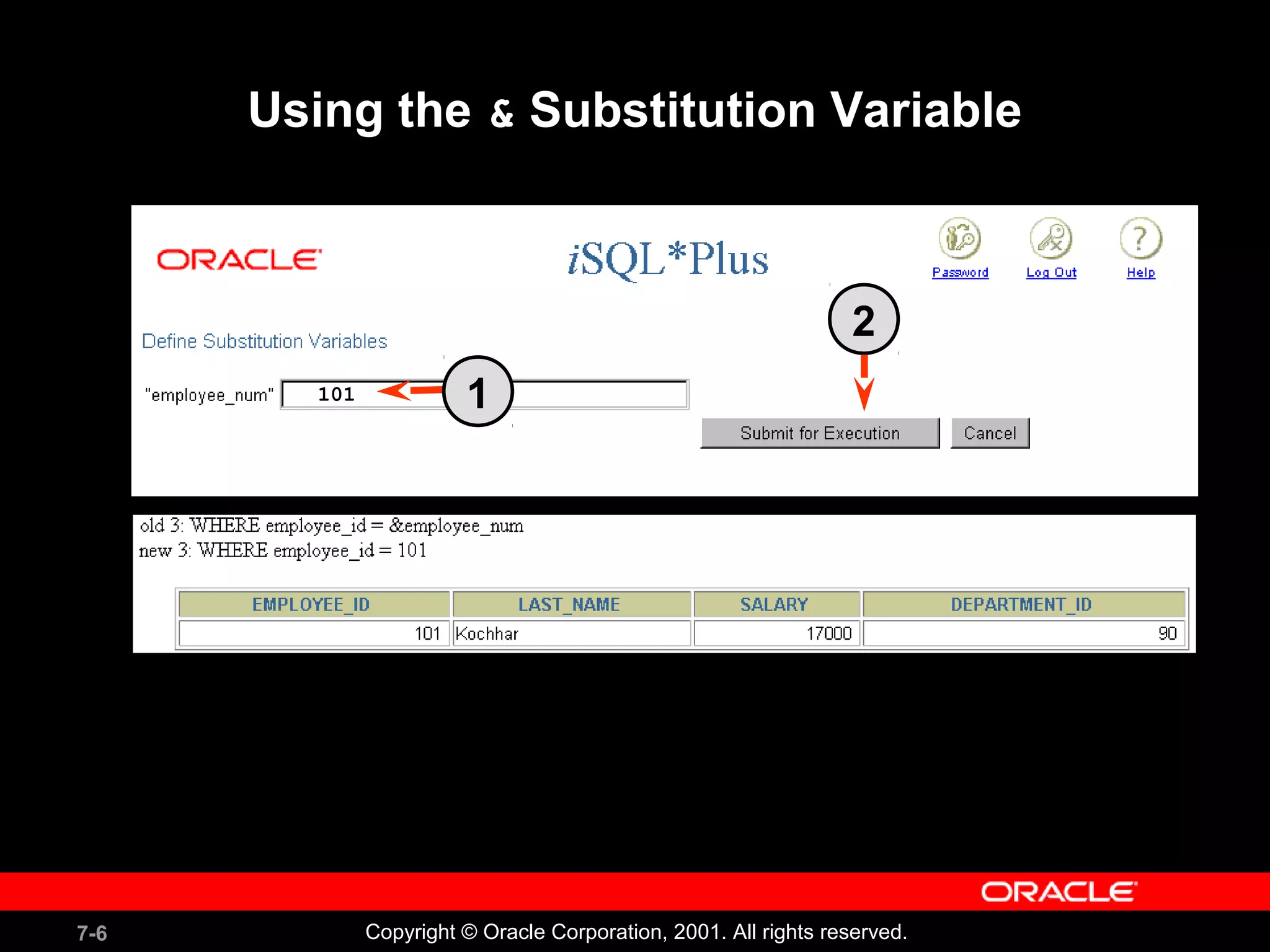 Using the & Substitution Variable

ORACLE

iSQL*Plus

Password Log Out Help

2

Define Substitution Variables

"employee_num" 101

1

Submit for Execution Cancel

old 3: WHERE employee_id = &employee_num
new 3: WHERE employee_id = 101

| EMPLOYEE_ID | LAST_NAME | SALARY | DEPARTMENT_ID |
|---|---|---|---|
| 101 | Kochhar | 17000 | 90 |

ORACLE

7-6

Copyright © Oracle Corporation, 2001. All rights reserved.